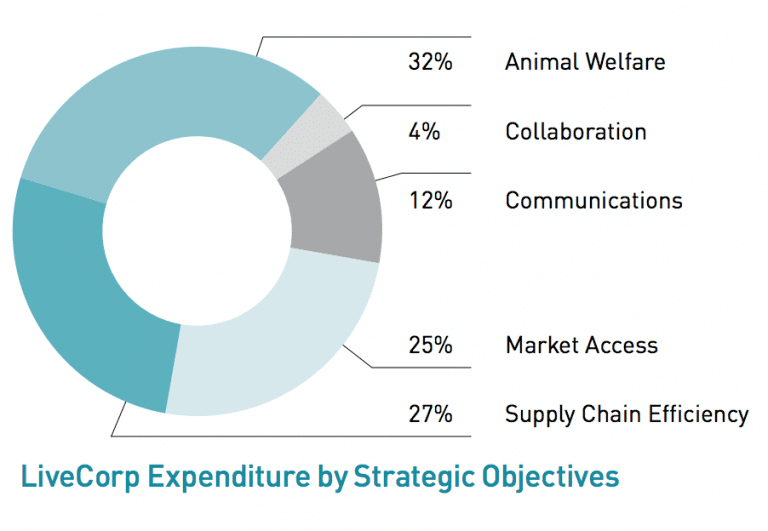 32% Animal Welfare

4% Collaboration

12% Communications

25% Market Access

27% Supply Chain Efficiency

LiveCorp Expenditure by Strategic Objectives